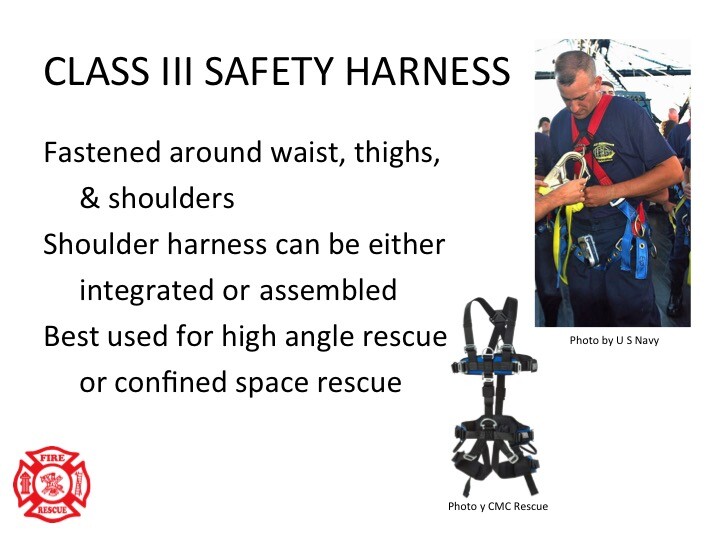 CLASS III SAFETY HARNESS

Fastened around waist, thighs, & shoulders

Shoulder harness can be either integrated or assembled

Best used for high angle rescue or confined space rescue

Photo by U S Navy

Photo y CMC Rescue

FIRE

RESCUE